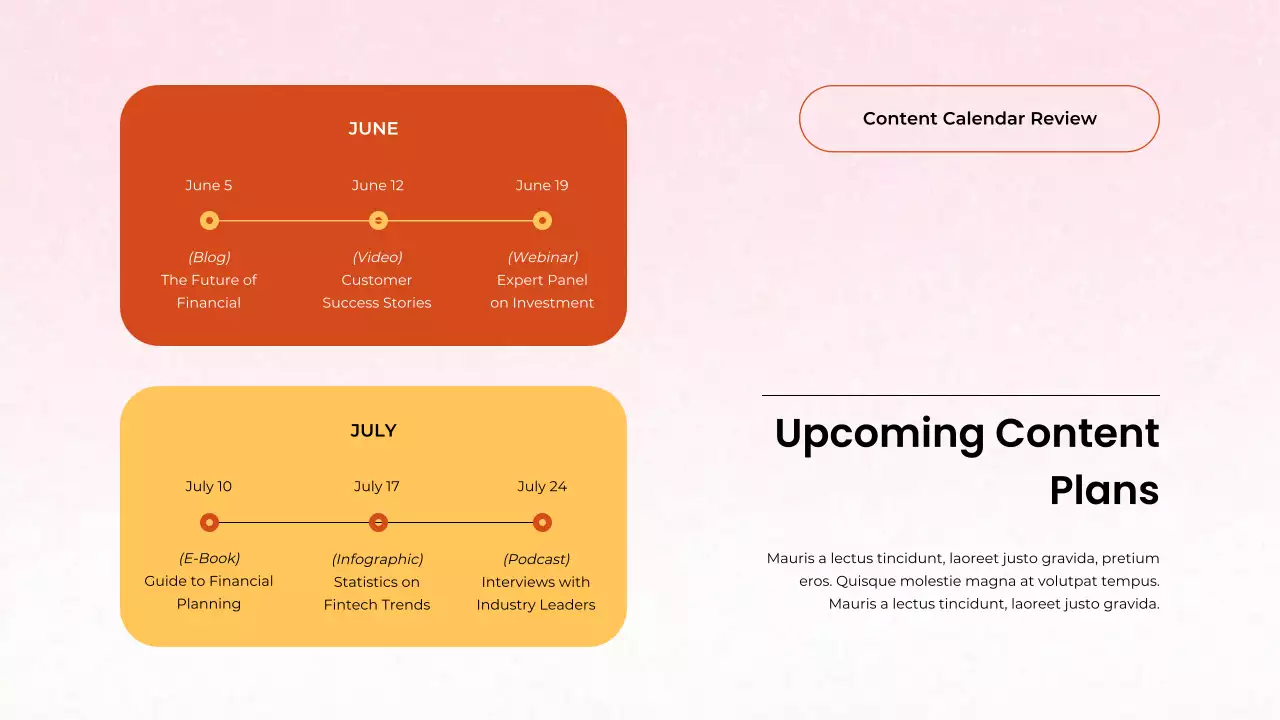 JUNE

June 5
(Blog)
The Future of Financial

June 12
(Video)
Customer Success Stories

June 19
(Webinar)
Expert Panel on Investment

JULY

July 10
(E-Book)
Guide to Financial Planning

July 17
(Infographic)
Statistics on Fintech Trends

July 24
(Podcast)
Interviews with Industry Leaders

Content Calendar Review

Upcoming Content Plans

Mauris a lectus tincidunt, laoreet justo gravida, pretium eros. Quisque molestie magna at volutpat tempus. Mauris a lectus tincidunt, laoreet justo gravida.